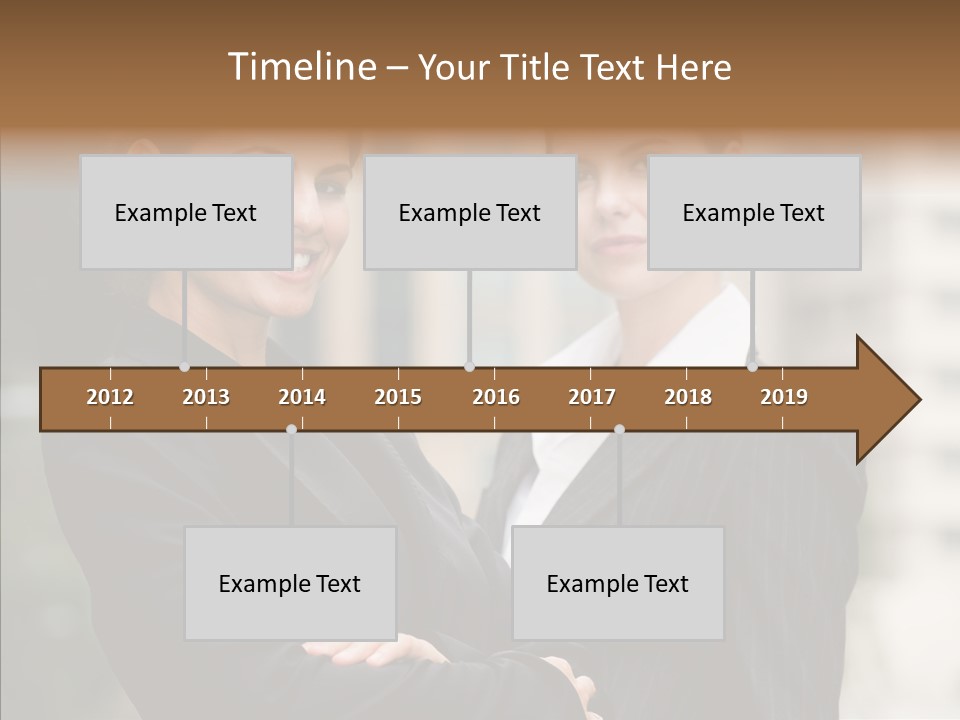 Timeline – Your Title Text Here

Example Text

Example Text

Example Text

2012 2013 2014 2015 2016 2017 2018 2019

Example Text

Example Text